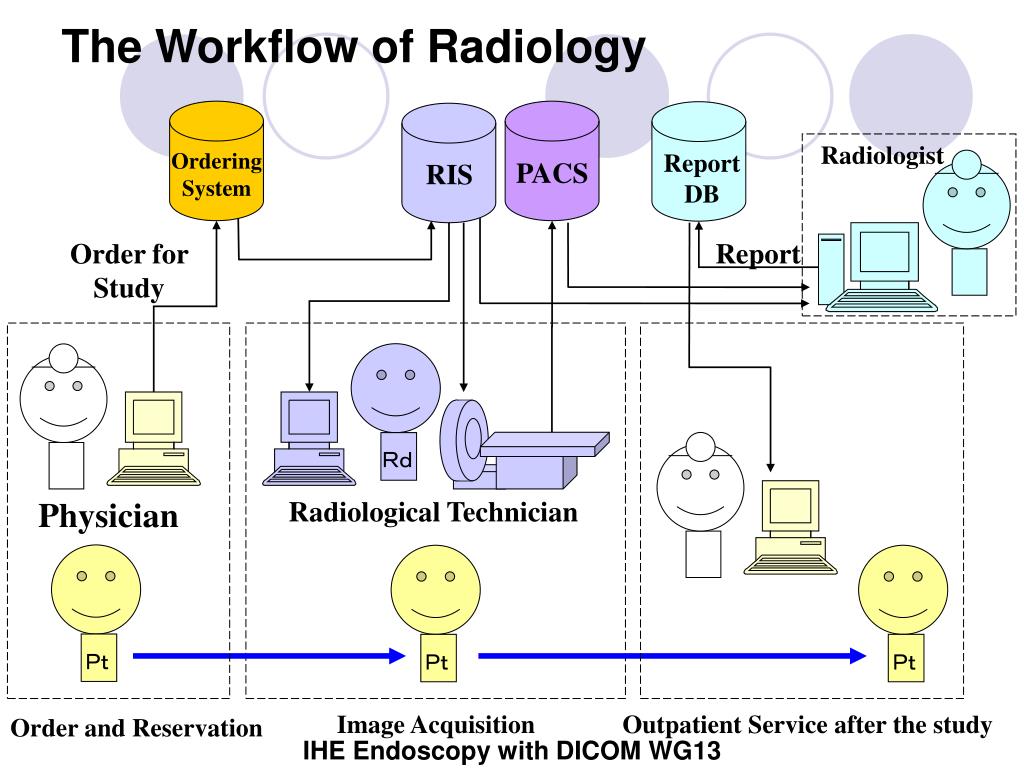 The Workflow of Radiology

Ordering System

RIS

PACS

Report DB

Radiologist

Order for Study

Report

Rd

Physician

Radiological Technician

Pt

Pt

Pt

Order and Reservation

Image Acquisition

Outpatient Service after the study

IHE Endoscopy with DICOM WG13